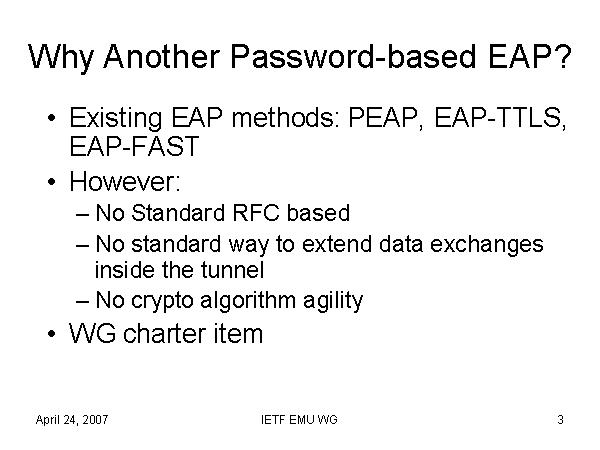 Why Another Password-based EAP?

• Existing EAP methods: PEAP, EAP-TTLS, EAP-FAST
• However:
– No Standard RFC based
– No standard way to extend data exchanges inside the tunnel
– No crypto algorithm agility
• WG charter item

April 24, 2007
IETF EMU WG
3